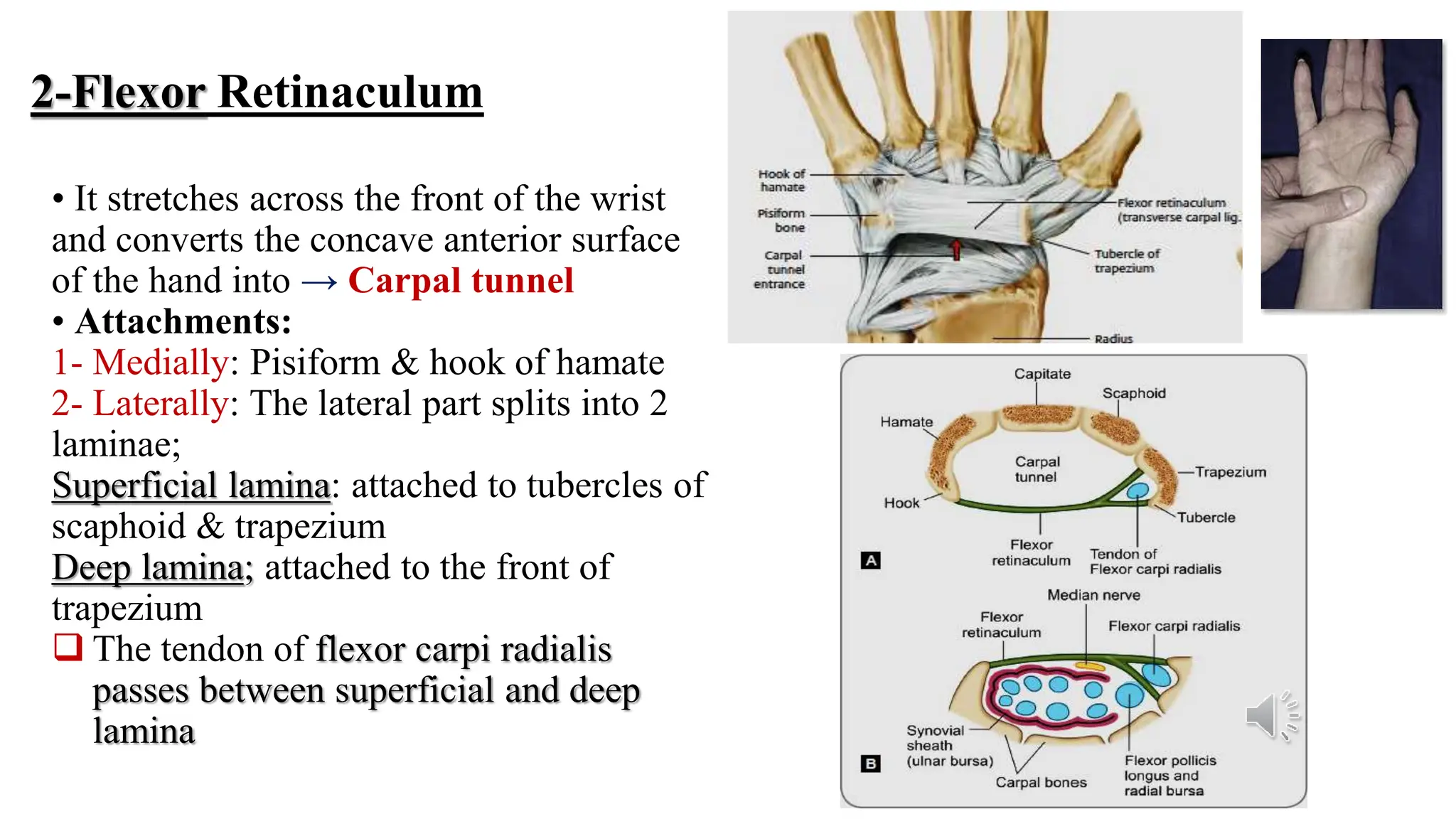 2-Flexor Retinaculum

• It stretches across the front of the wrist and converts the concave anterior surface of the hand into → Carpal tunnel
• Attachments:
1- Medially: Pisiform & hook of hamate
2- Laterally: The lateral part splits into 2 laminae;
Superficial lamina: attached to tubercles of scaphoid & trapezium
Deep lamina; attached to the front of trapezium
❑ The tendon of flexor carpi radialis passes between superficial and deep lamina

Hook of hamate
Pisiform bone
Carpal tunnel entrance
Flexor retinaculum (transverse carpal lig.
Tubercle of trapezium
Radius

Capitate
Scaphoid
Hamate
Carpal tunnel
Trapezium
Hook
Tubercle
Flexor retinaculum
Tendon of Flexor carpi radialis
A
Median nerve
Flexor retinaculum
Flexor carpi radialis
Synovial sheath (ulnar bursa)
Carpal bones
Flexor pollicis longus and radial bursa
B